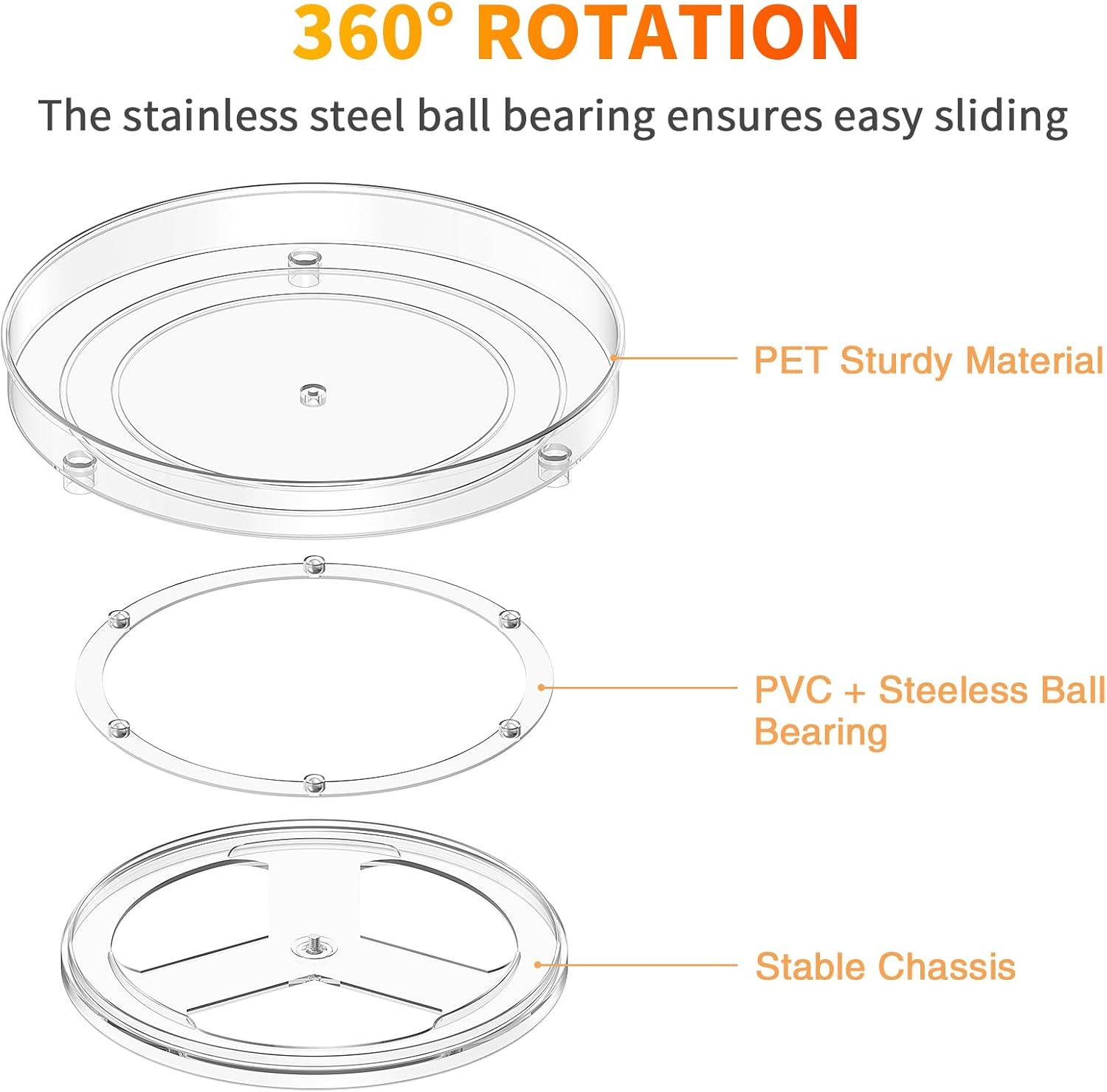 360° ROTATION

The stainless steel ball bearing ensures easy sliding

PET Sturdy Material

PVC + Steeless Ball Bearing

Stable Chassis